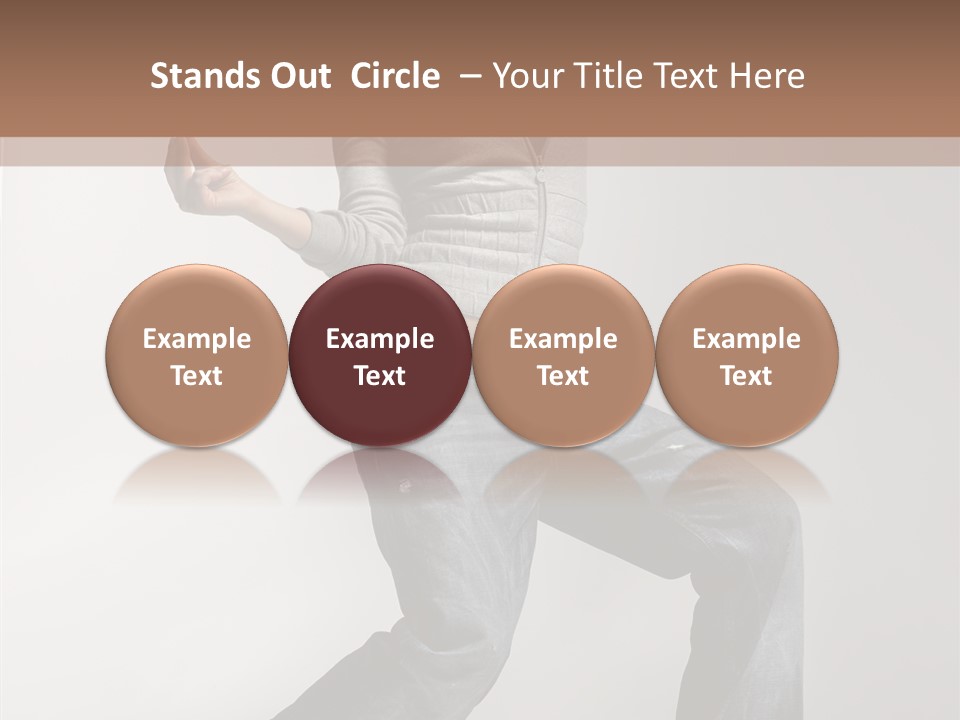 Stands Out  Circle  – Your Title Text Here

Example Text

Example Text

Example Text

Example Text